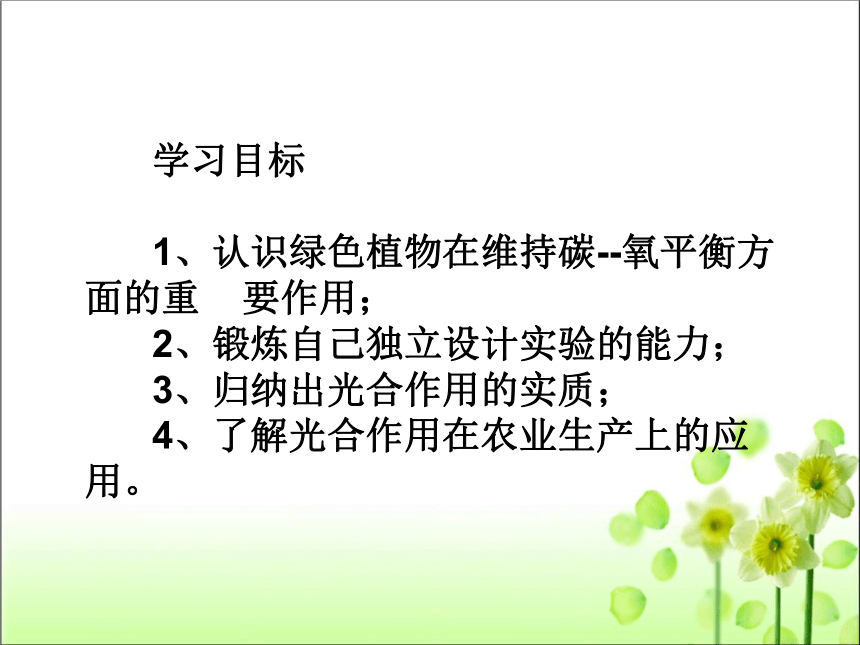 学习目标

1、认识绿色植物在维持碳--氧平衡方面的重　要作用；
2、锻炼自己独立设计实验的能力；
3、归纳出光合作用的实质；
4、了解光合作用在农业生产上的应用。